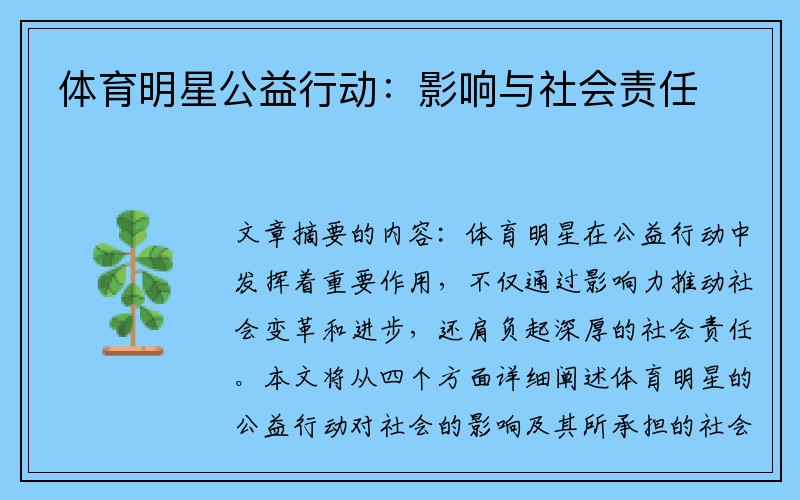 体育明星公益行动：影响与社会责任

文章摘要的内容：体育明星在公益行动中发挥着重要作用，不仅通过影响力推动社会变革和进步，还肩负起深厚的社会责任。本文将从四个方面详细阐述体育明星的公益行动对社会的影响及其所承担的社会